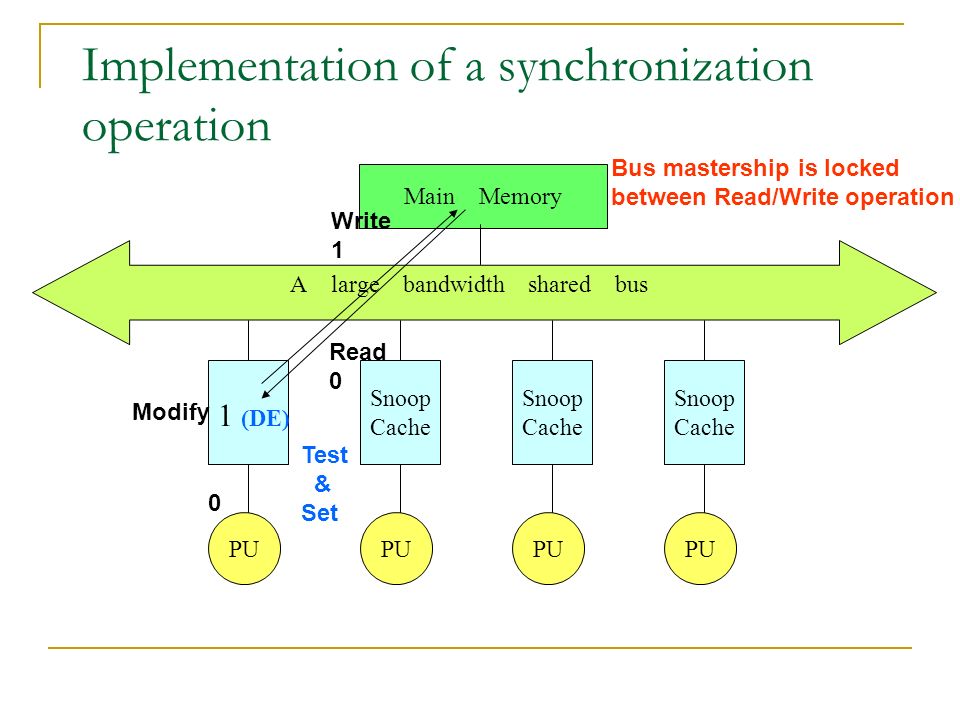 Implementation of a synchronization operation

Main Memory

Bus mastership is locked between Read/Write operation

Write 1

A large bandwidth shared bus

Read 0

Modify 1 (DE)

Snoop Cache

Snoop Cache

Snoop Cache

Test & Set

0

PU

PU

PU

PU